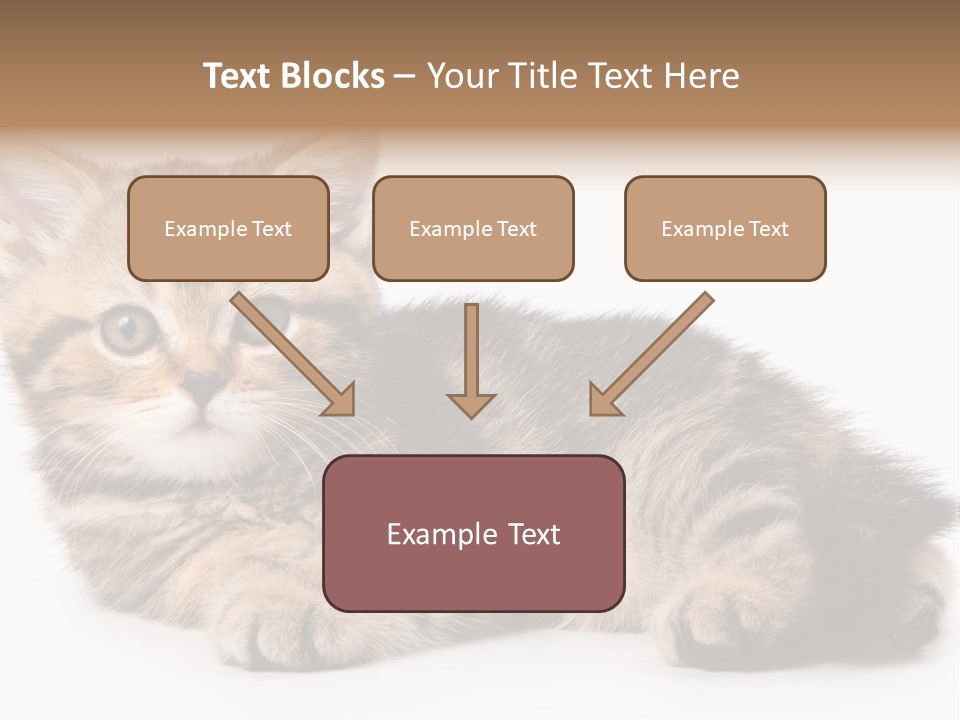 Text Blocks – Your Title Text Here

Example Text

Example Text

Example Text

Example Text